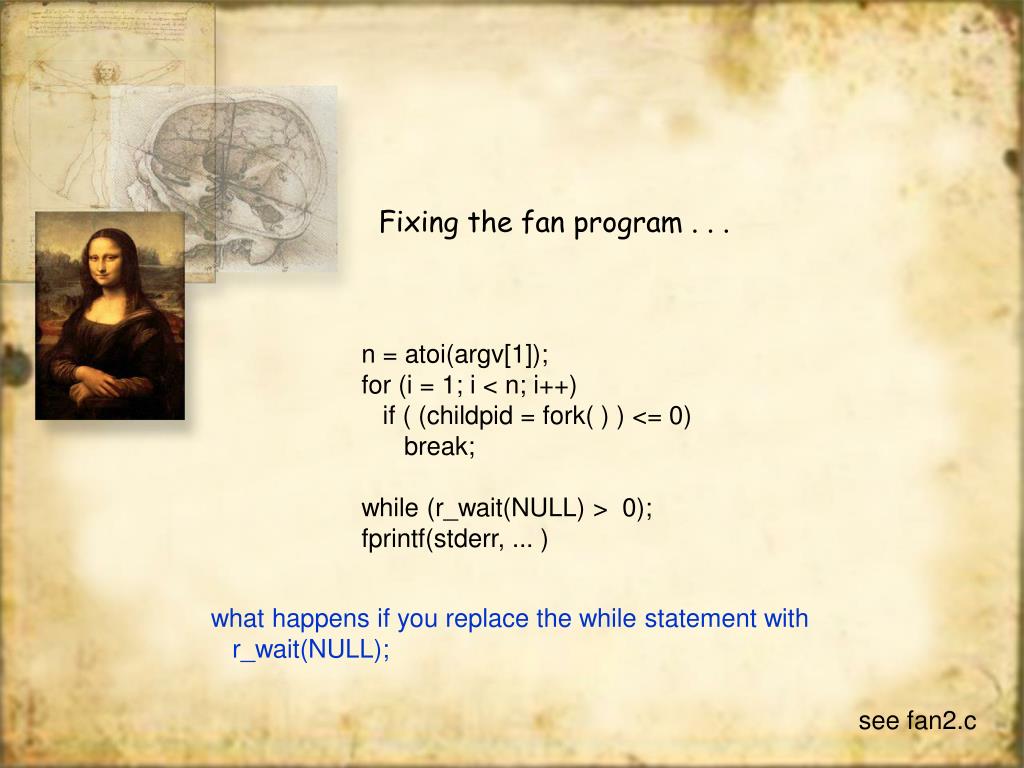 Fixing the fan program . . .

n = atoi(argv[1]);
for (i = 1; i < n; i++)
   if ( (childpid = fork( ) ) <= 0)
      break;

while (r_wait(NULL) >  0);
fprintf(stderr, ... )

what happens if you replace the while statement with r_wait(NULL);

see fan2.c